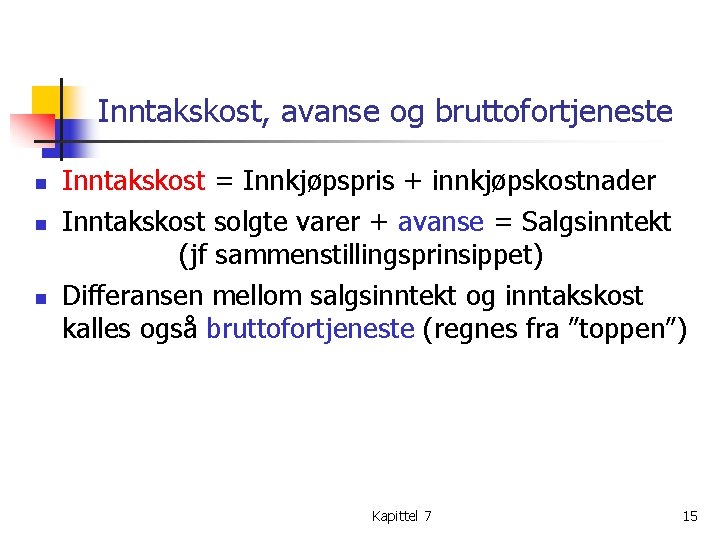 Inntakskost, avanse og bruttofortjeneste

- Inntakskost = Innkjøpspris + innkjøpskostnader
- Inntakskost solgte varer + avanse = Salgsinntekt (jf sammenstillingsprinsippet)
- Differansen mellom salgsinntekt og inntakskost kalles også bruttofortjeneste (regnes fra ”toppen”)

Kapittel 7

15